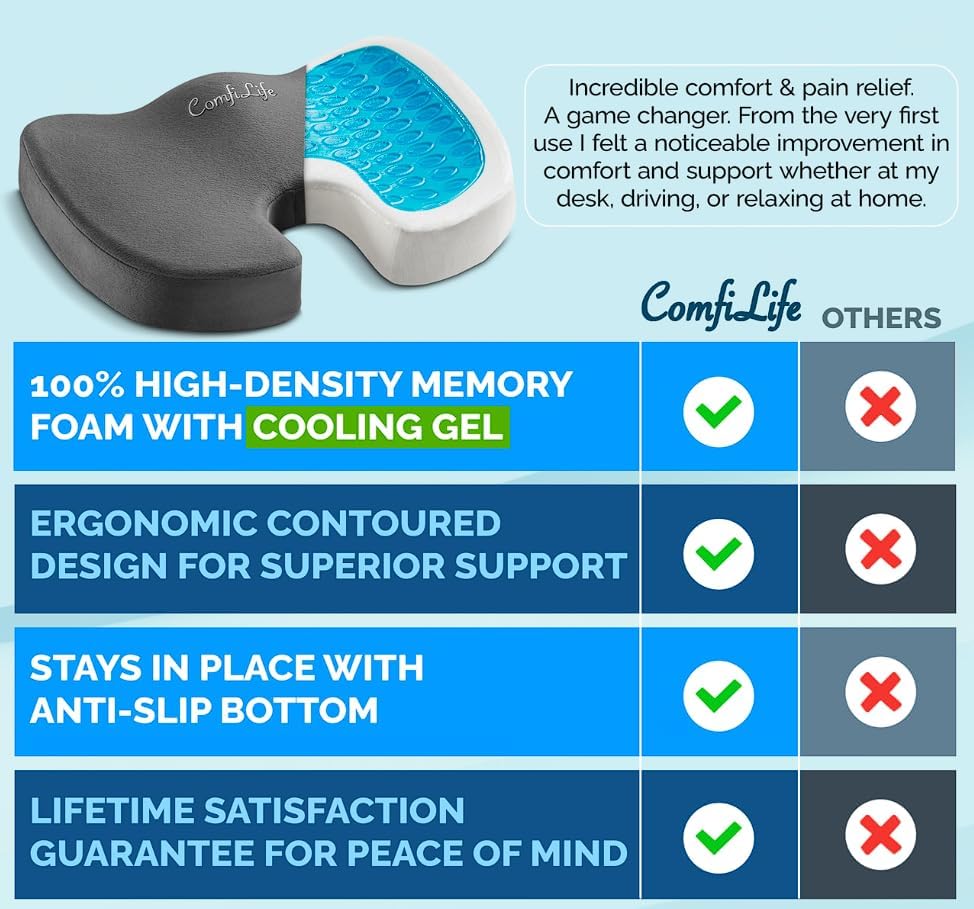 ComfiLife

Incredible comfort & pain relief. A game changer. From the very first use I felt a noticeable improvement in comfort and support whether at my desk, driving, or relaxing at home.

| | ComfiLife | OTHERS |
|---|---|---|
| 100% HIGH-DENSITY MEMORY FOAM WITH COOLING GEL | ✓ | ✗ |
| ERGONOMIC CONTOURED DESIGN FOR SUPERIOR SUPPORT | ✓ | ✗ |
| STAYS IN PLACE WITH ANTI-SLIP BOTTOM | ✓ | ✗ |
| LIFETIME SATISFACTION GUARANTEE FOR PEACE OF MIND | ✓ | ✗ |